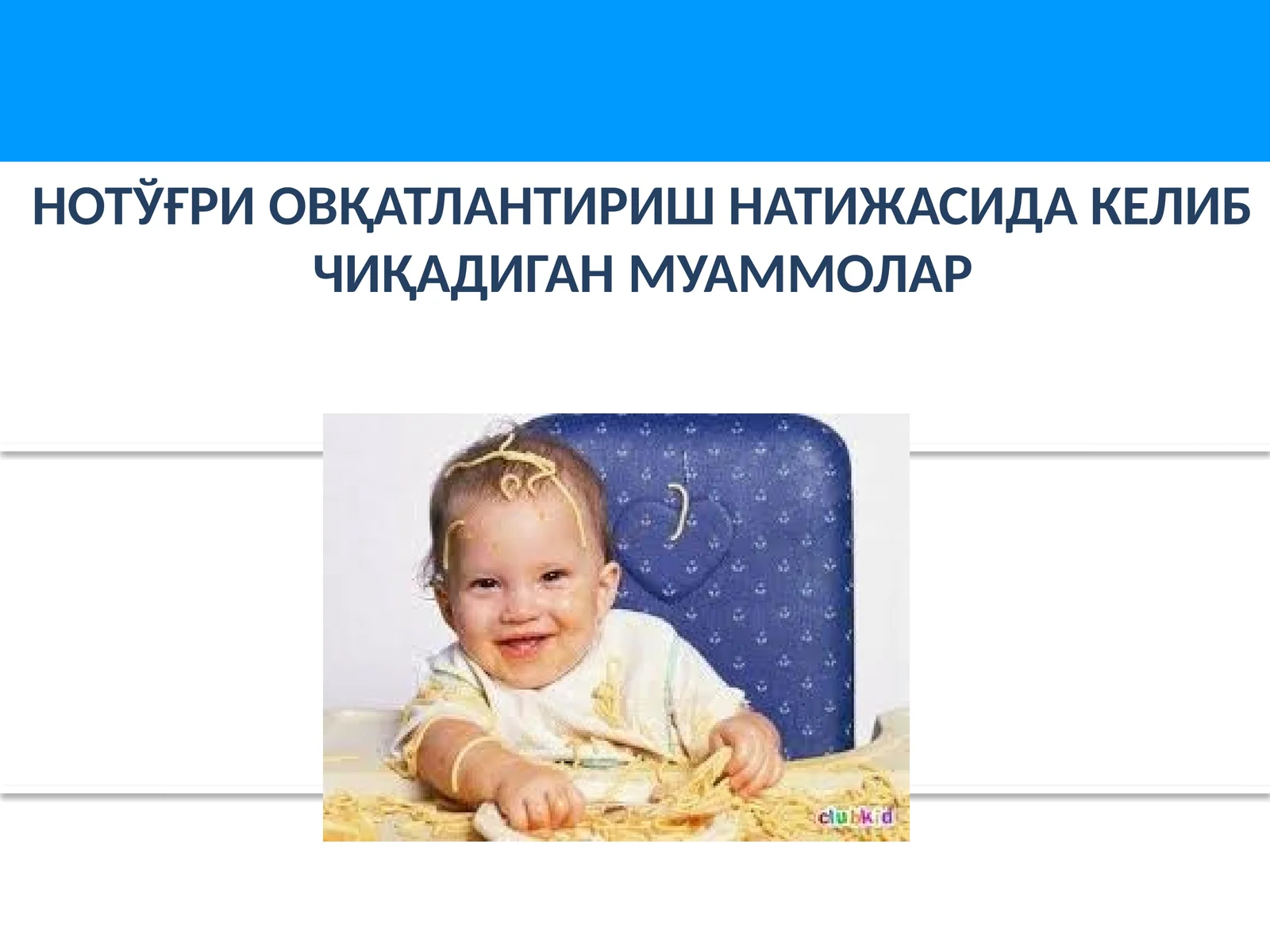 НОТЎҒРИ ОВҚАТЛАНТИРИШ НАТИЖАСИДА КЕЛИБ ЧИҚАДИГАН МУАММОЛАР

clubkid